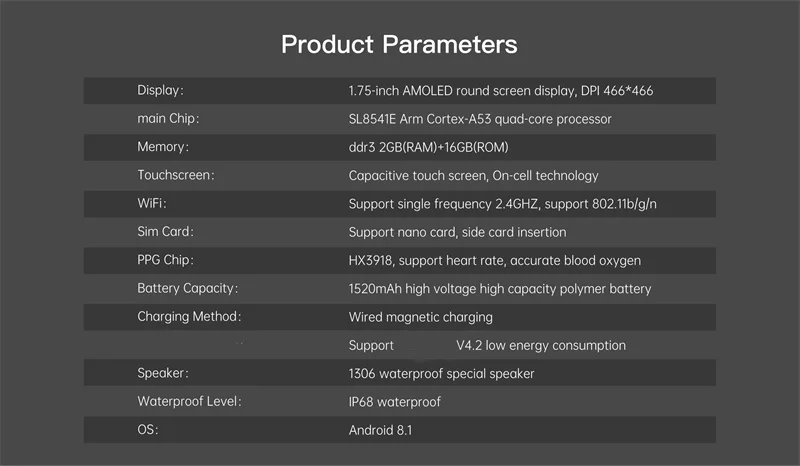 Product Parameters

| | |
|---|---|
| Display: | 1.75-inch AMOLED round screen display, DPI 466*466 |
| main Chip: | SL8541E Arm Cortex-A53 quad-core processor |
| Memory: | ddr3 2GB(RAM)+16GB(ROM) |
| Touchscreen: | Capacitive touch screen, On-cell technology |
| WiFi: | Support single frequency 2.4GHZ, support 802.11b/g/n |
| Sim Card: | Support nano card, side card insertion |
| PPG Chip: | HX3918, support heart rate, accurate blood oxygen |
| Battery Capacity: | 1520mAh high voltage high capacity polymer battery |
| Charging Method: | Wired magnetic charging |
| | Support V4.2 low energy consumption |
| Speaker: | 1306 waterproof special speaker |
| Waterproof Level: | IP68 waterproof |
| OS: | Android 8.1 |